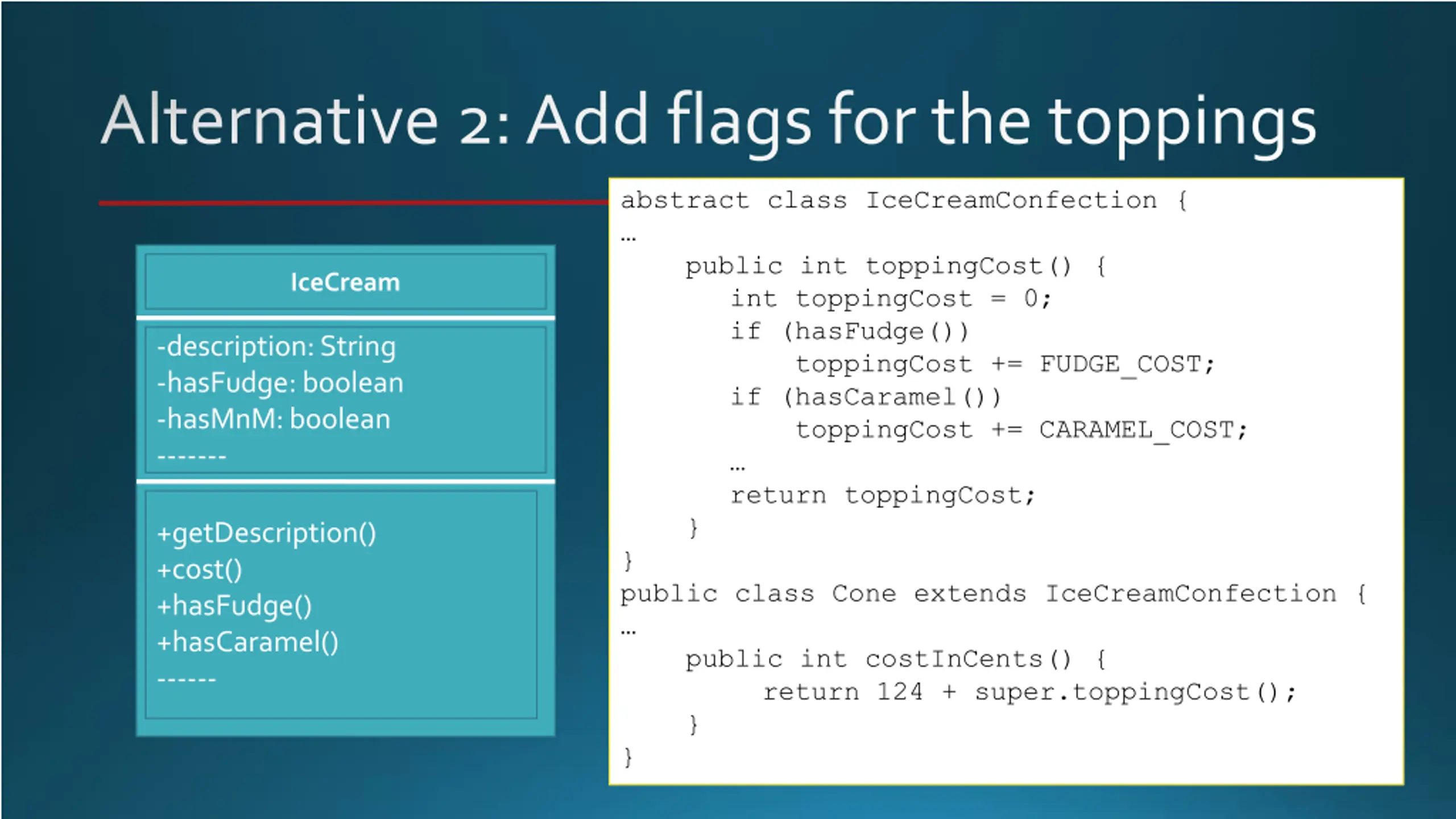 Alternative 2: Add flags for the toppings

IceCream

-description: String
-hasFudge: boolean
-hasMnM: boolean
-------

+getDescription()
+cost()
+hasFudge()
+hasCaramel()
------

abstract class IceCreamConfection {
…
    public int toppingCost() {
        int toppingCost = 0;
        if (hasFudge())
            toppingCost += FUDGE_COST;
        if (hasCaramel())
            toppingCost += CARAMEL_COST;
        …
        return toppingCost;
    }
}
public class Cone extends IceCreamConfection {
…
    public int costInCents() {
        return 124 + super.toppingCost();
    }
}